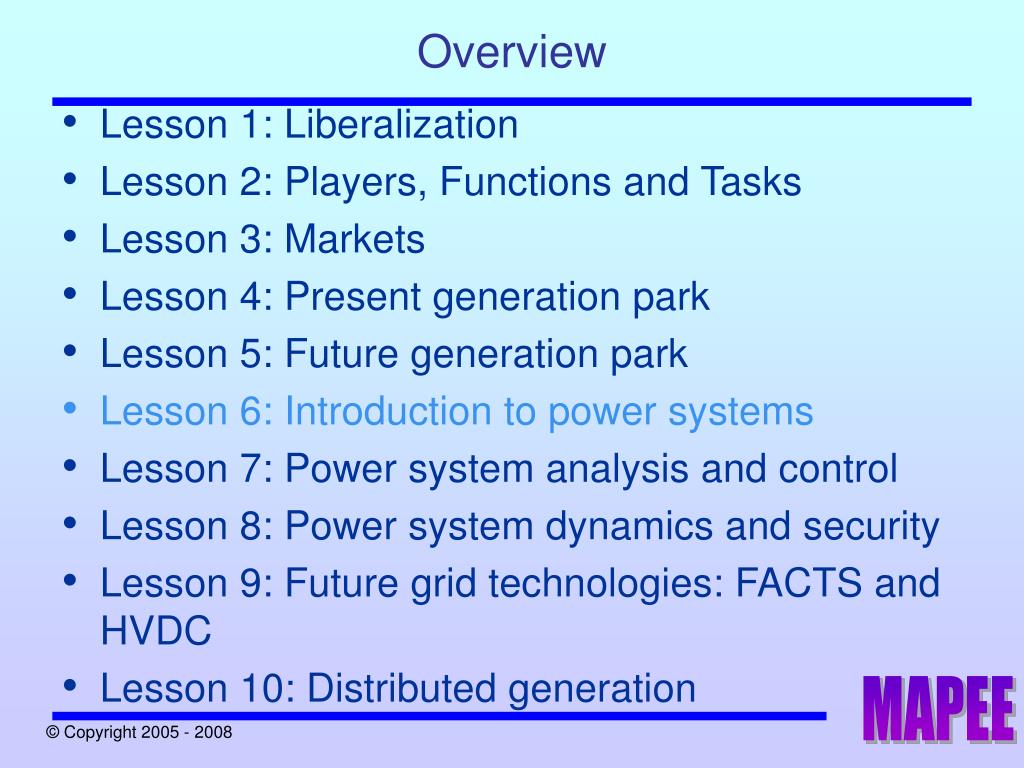 Overview

• Lesson 1: Liberalization
• Lesson 2: Players, Functions and Tasks
• Lesson 3: Markets
• Lesson 4: Present generation park
• Lesson 5: Future generation park
• Lesson 6: Introduction to power systems
• Lesson 7: Power system analysis and control
• Lesson 8: Power system dynamics and security
• Lesson 9: Future grid technologies: FACTS and HVDC
• Lesson 10: Distributed generation

© Copyright 2005 - 2008

MAPEE